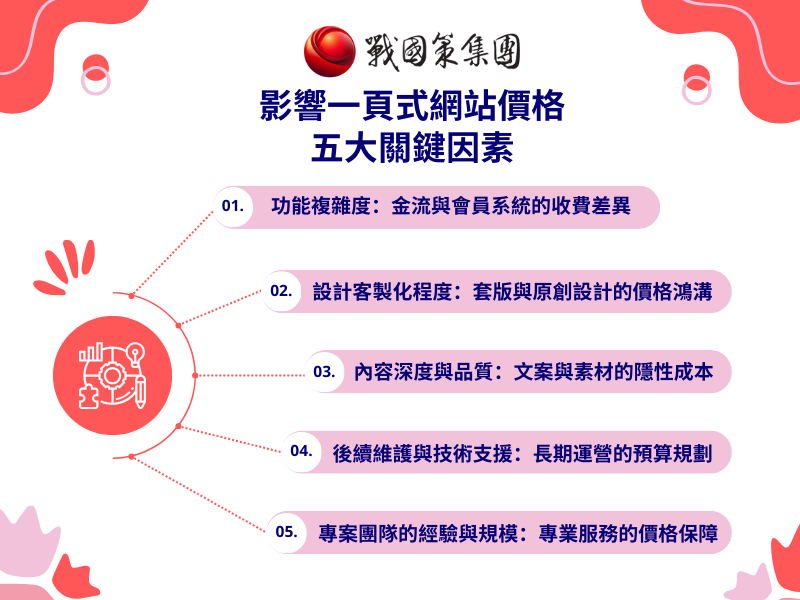 戰國策集團

影響一頁式網站價格
五大關鍵因素

01. 功能複雜度：金流與會員系統的收費差異

02. 設計客製化程度：套版與原創設計的價格鴻溝

03. 內容深度與品質：文案與素材的隱性成本

04. 後續維護與技術支援：長期運營的預算規劃

05. 專案團隊的經驗與規模：專業服務的價格保障